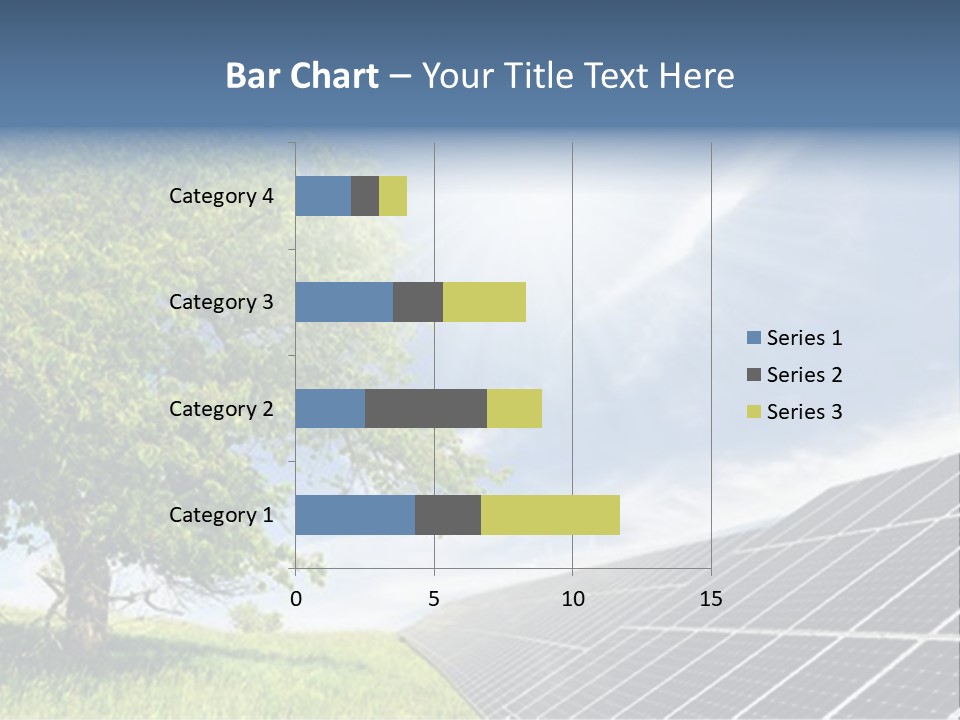 Bar Chart – Your Title Text Here

Category 4
Category 3
Category 2
Category 1

0
5
10
15

Series 1
Series 2
Series 3